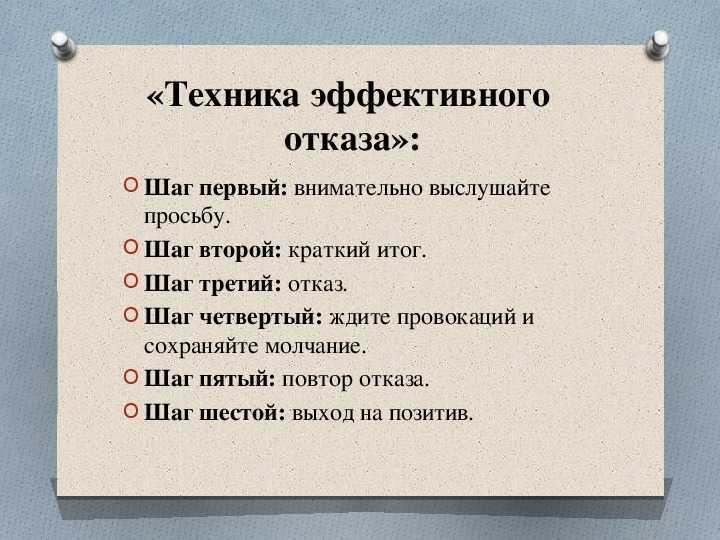 «Техника эффективного отказа»:

Шаг первый: внимательно выслушайте просьбу.
Шаг второй: краткий итог.
Шаг третий: отказ.
Шаг четвертый: ждите провокаций и сохраняйте молчание.
Шаг пятый: повтор отказа.
Шаг шестой: выход на позитив.